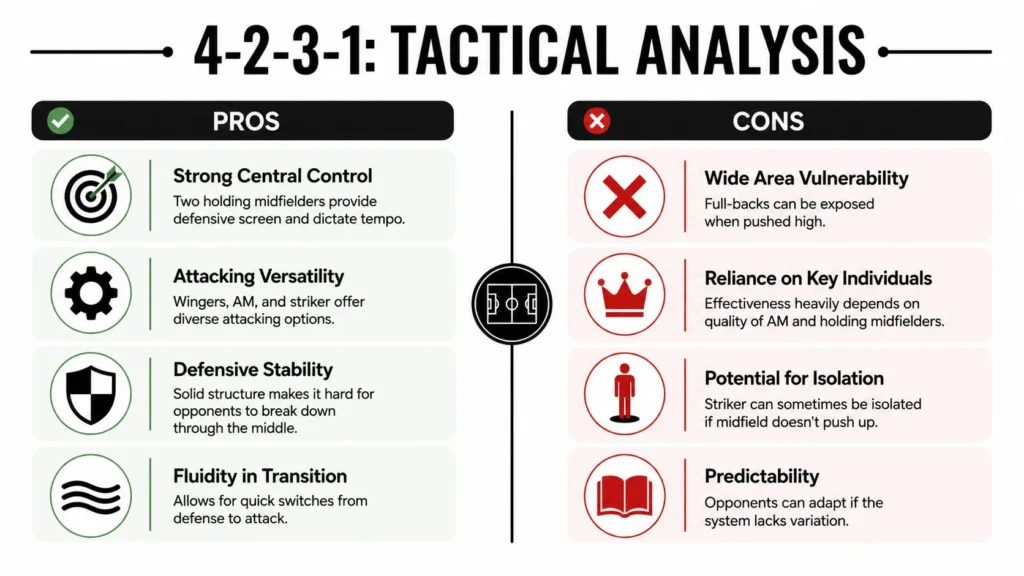 4-2-3-1: TACTICAL ANALYSIS

PROS

Strong Central Control
Two holding midfielders provide defensive screen and dictate tempo.

Attacking Versatility
Wingers, AM, and striker offer diverse attacking options.

Defensive Stability
Solid structure makes it hard for opponents to break down through the middle.

Fluidity in Transition
Allows for quick switches from defense to attack.

CONS

Wide Area Vulnerability
Full-backs can be exposed when pushed high.

Reliance on Key Individuals
Effectiveness heavily depends on quality of AM and holding midfielders.

Potential for Isolation
Striker can sometimes be isolated if midfield doesn't push up.

Predictability
Opponents can adapt if the system lacks variation.